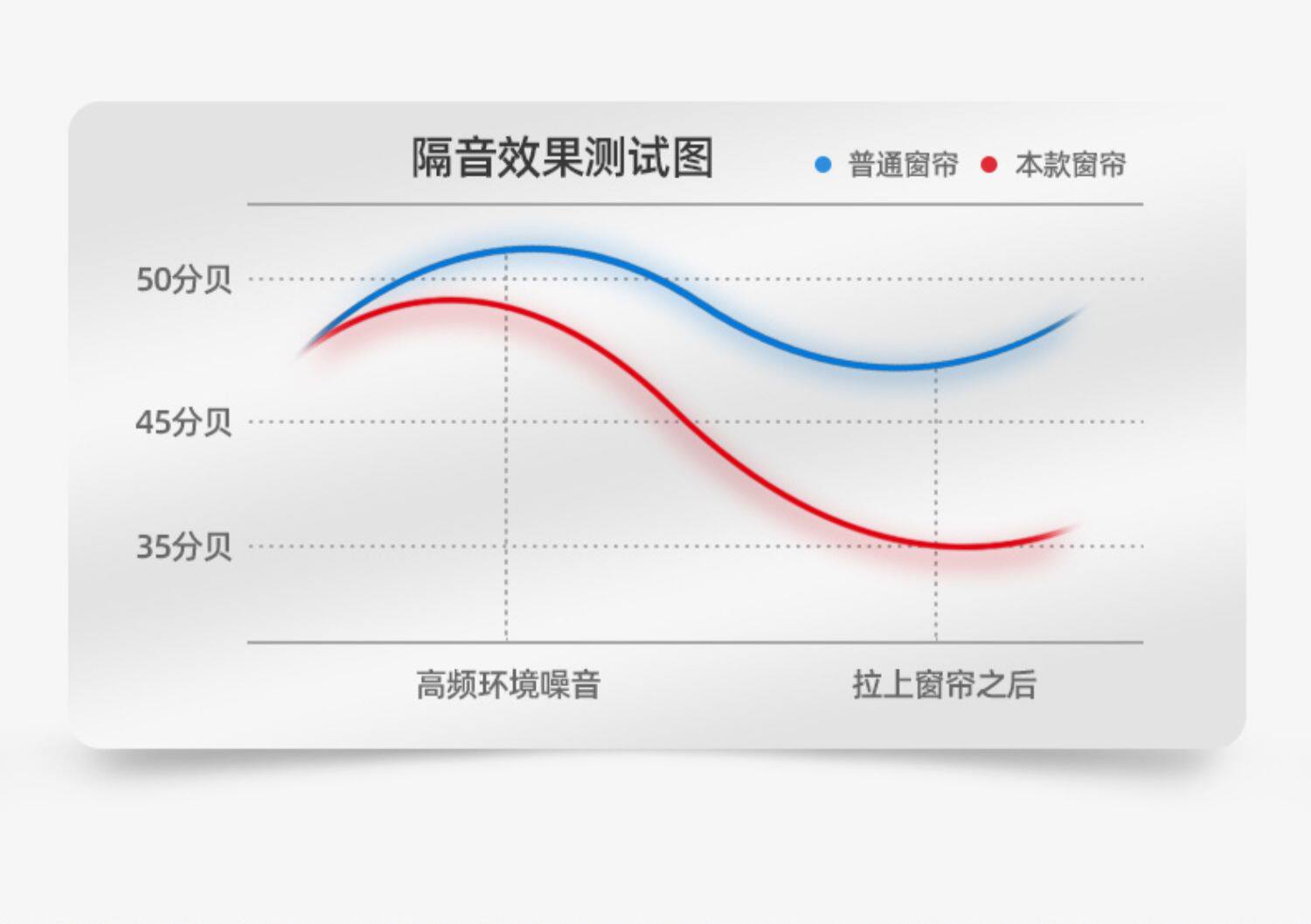 隔音效果测试图

普通窗帘 本款窗帘

50分贝

45分贝

35分贝

高频环境噪音

拉上窗帘之后